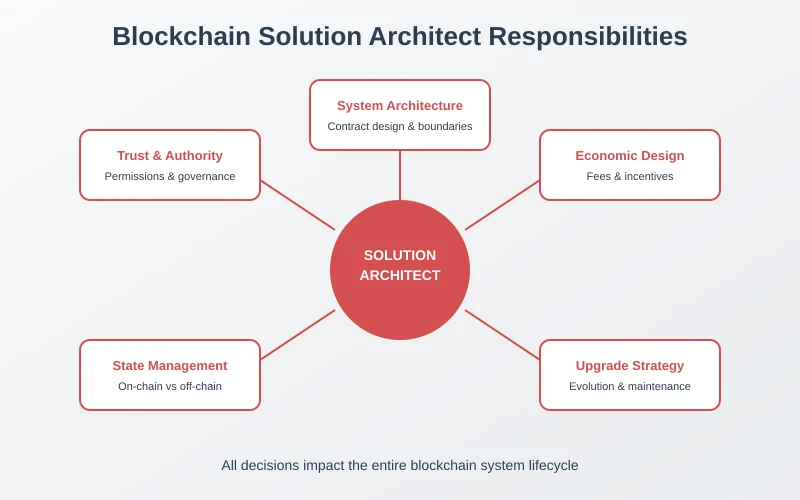 Blockchain Solution Architect Responsibilities

System Architecture
Contract design & boundaries

Trust & Authority
Permissions & governance

Economic Design
Fees & incentives

SOLUTION ARCHITECT

State Management
On-chain vs off-chain

Upgrade Strategy
Evolution & maintenance

All decisions impact the entire blockchain system lifecycle